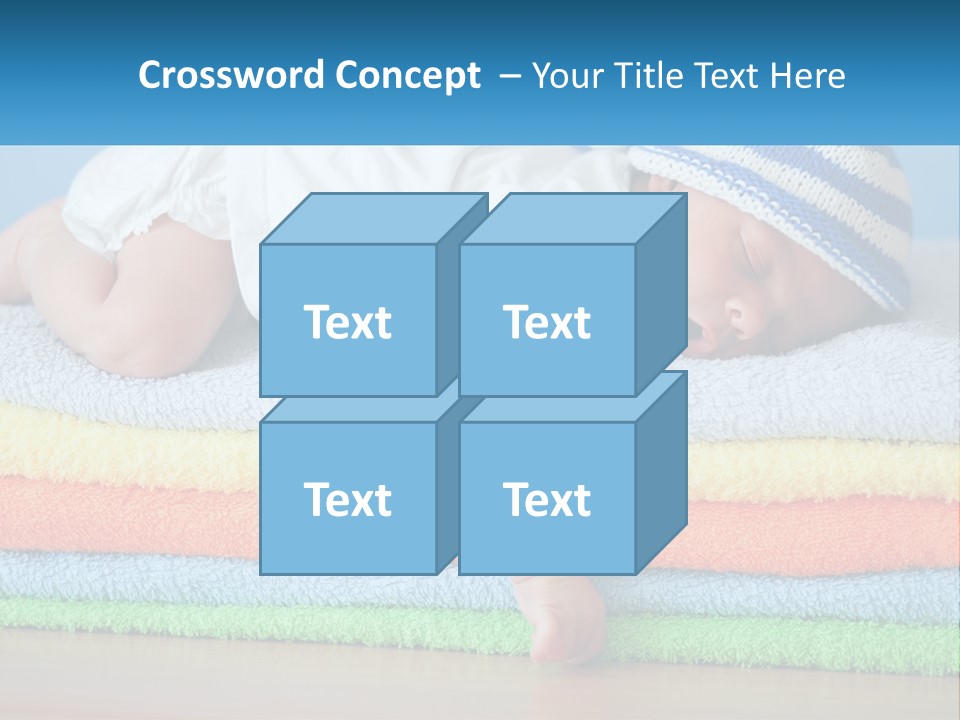 Crossword Concept – Your Title Text Here

Text

Text

Text

Text